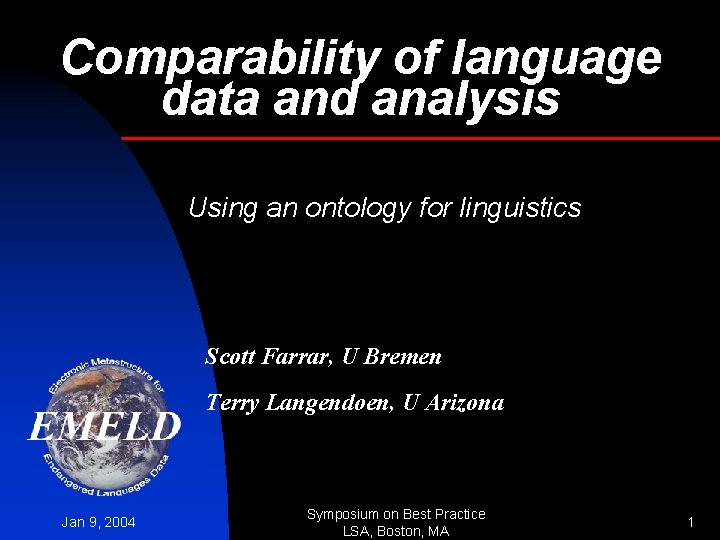 Comparability of language data and analysis

Using an ontology for linguistics

Scott Farrar, U Bremen

Terry Langendoen, U Arizona

Electronic Metastructure for
EMELD
Endangered Languages Data

Jan 9, 2004

Symposium on Best Practice
LSA, Boston, MA

1